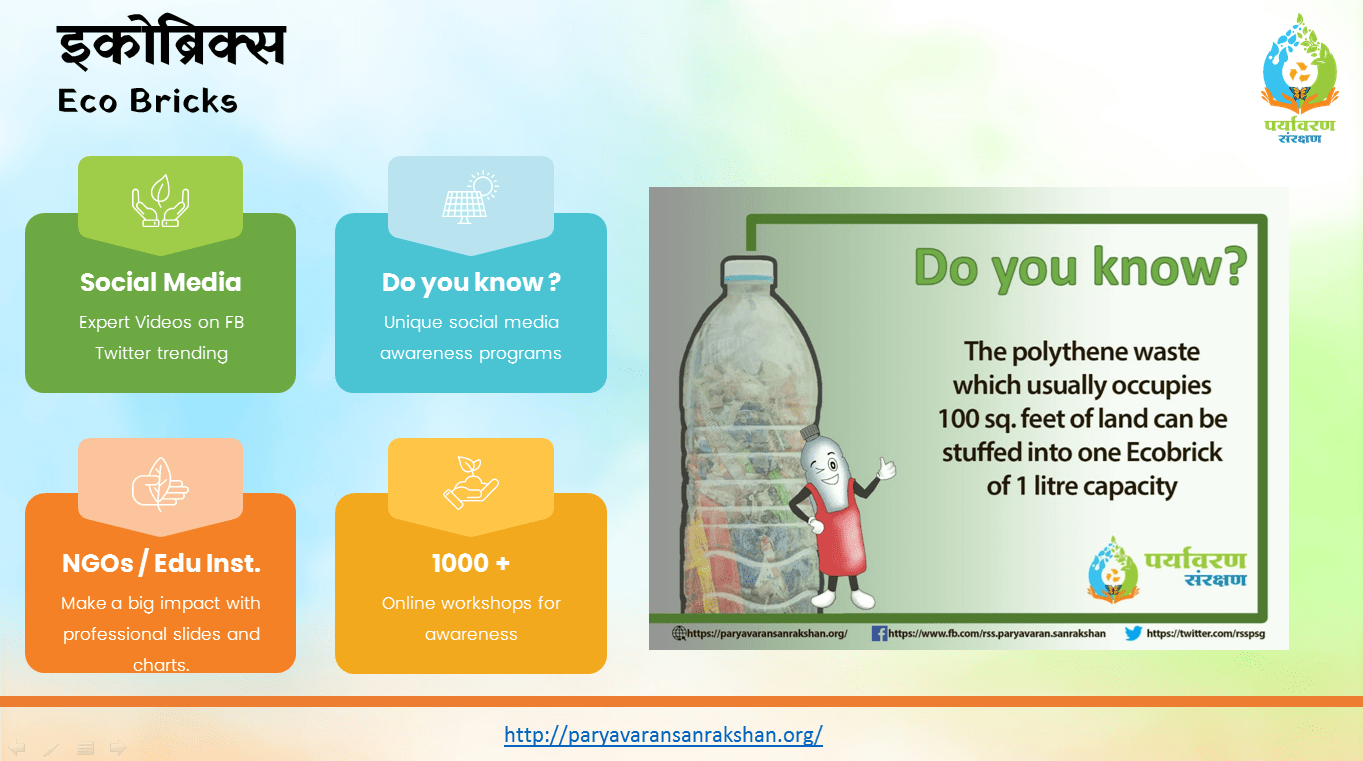 इकोब्रिक्स
Eco Bricks

पर्यावरण संरक्षण

Social Media
Expert Videos on FB
Twitter trending

Do you know ?
Unique social media awareness programs

NGOs / Edu Inst.
Make a big impact with professional slides and charts.

1000 +
Online workshops for awareness

Do you know?
The polythene waste which usually occupies 100 sq. feet of land can be stuffed into one Ecobrick of 1 litre capacity

पर्यावरण संरक्षण

https://paryavaransanrakshan.org/ https://www.fb.com/rss.paryavaran.sanrakshan https://twitter.com/rsspsg

http://paryavaransanrakshan.org/